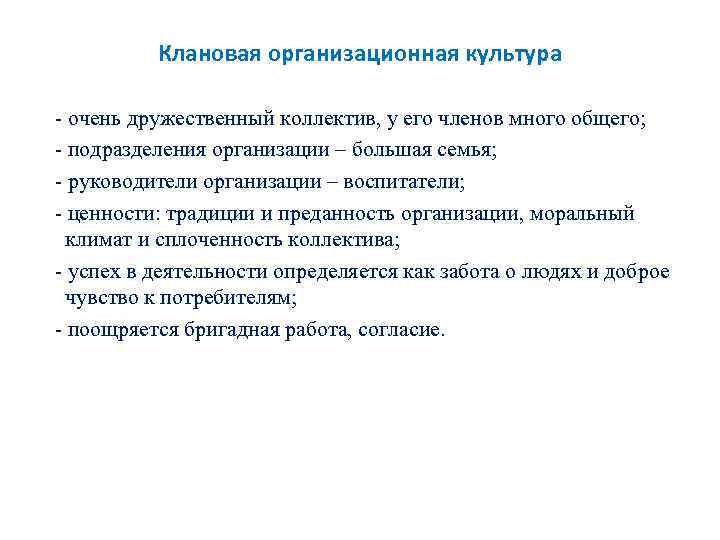 Клановая организационная культура

- очень дружественный коллектив, у его членов много общего;

- подразделения организации – большая семья;

- руководители организации – воспитатели;

- ценности: традиции и преданность организации, моральный климат и сплоченность коллектива;

- успех в деятельности определяется как забота о людях и доброе чувство к потребителям;

- поощряется бригадная работа, согласие.